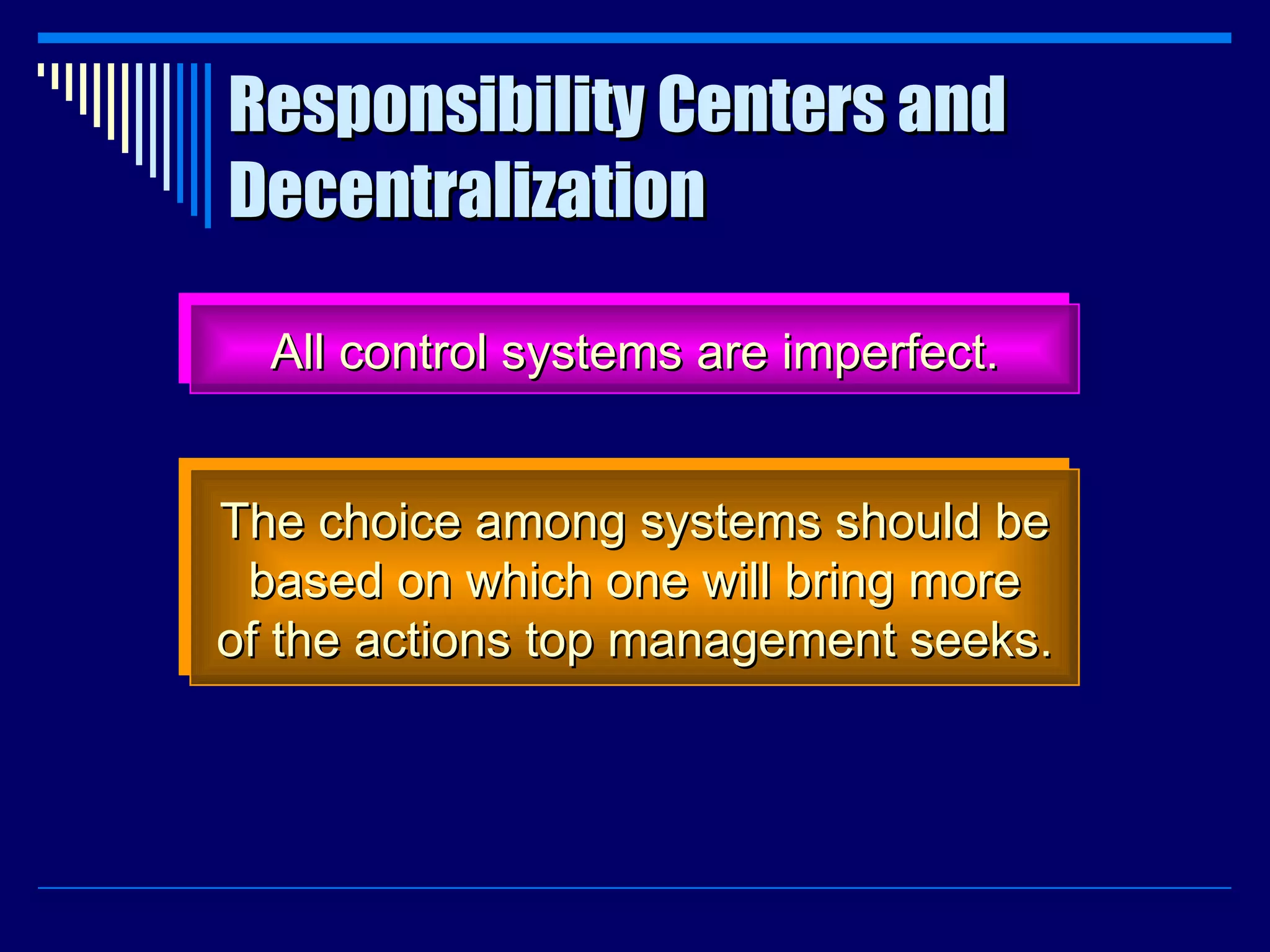 Responsibility Centers and Decentralization

All control systems are imperfect.

The choice among systems should be based on which one will bring more of the actions top management seeks.